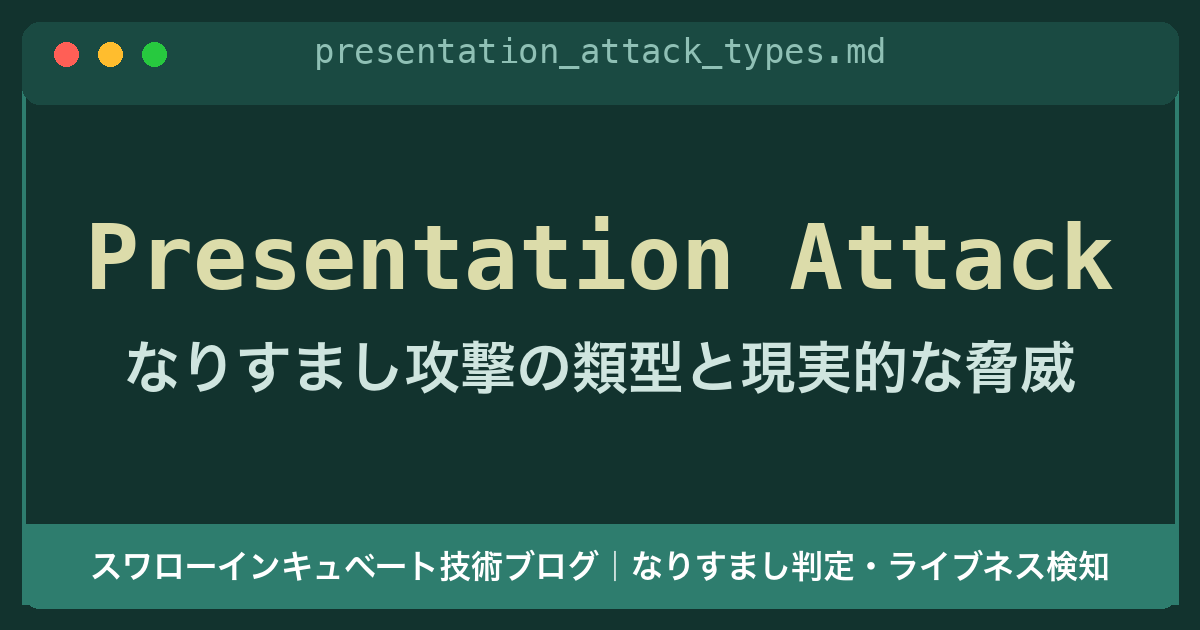 presentation_attack_types.md

Presentation Attack

なりすまし攻撃の類型と現実的な脅威

スワローインキュベート技術ブログ｜なりすまし判定・ライブネス検知